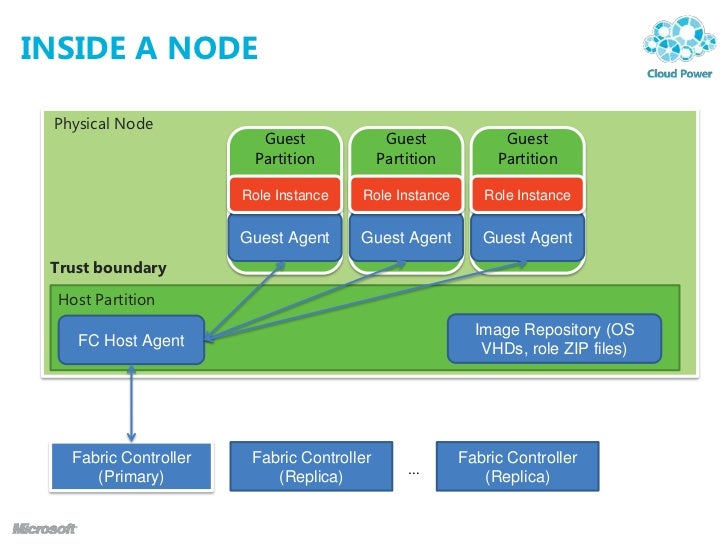 INSIDE A NODE

Cloud Power

Physical Node

Guest Partition

Role Instance

Guest Agent

Guest Partition

Role Instance

Guest Agent

Guest Partition

Role Instance

Guest Agent

Trust boundary

Host Partition

FC Host Agent

Image Repository (OS VHDs, role ZIP files)

Fabric Controller (Primary)

Fabric Controller (Replica)

...

Fabric Controller (Replica)

Microsoft